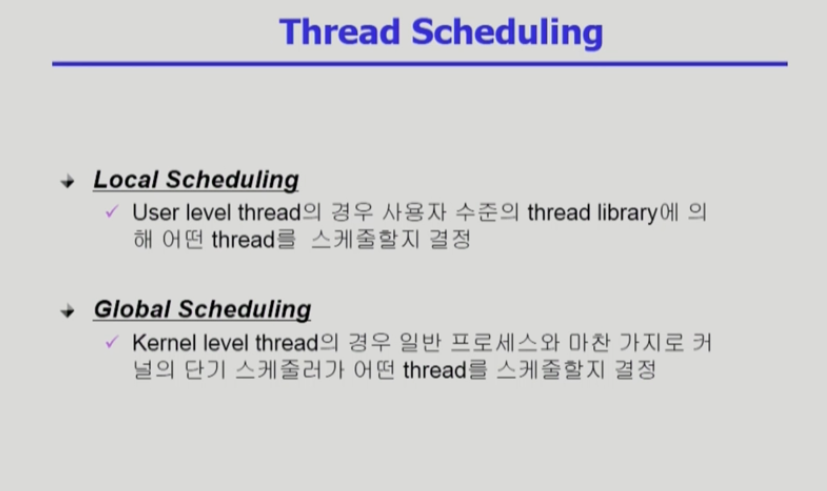 Thread Scheduling

Local Scheduling

✓ User level thread의 경우 사용자 수준의 thread library에 의해 어떤 thread를 스케줄할지 결정

Global Scheduling

✓ Kernel level thread의 경우 일반 프로세스와 마찬 가지로 커널의 단기 스케줄러가 어떤 thread를 스케줄할지 결정